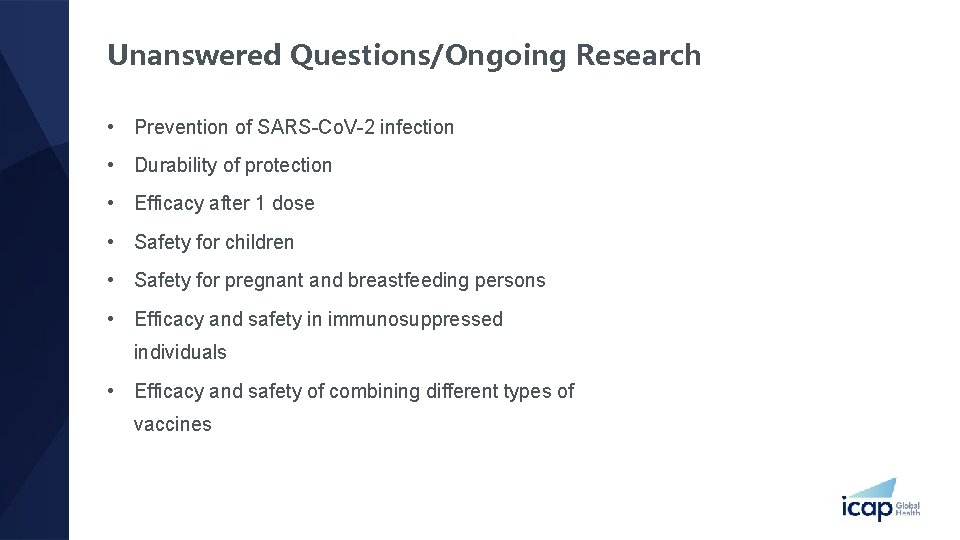 Unanswered Questions/Ongoing Research

• Prevention of SARS-CoV-2 infection

• Durability of protection

• Efficacy after 1 dose

• Safety for children

• Safety for pregnant and breastfeeding persons

• Efficacy and safety in immunosuppressed individuals

• Efficacy and safety of combining different types of vaccines

icap Global Health